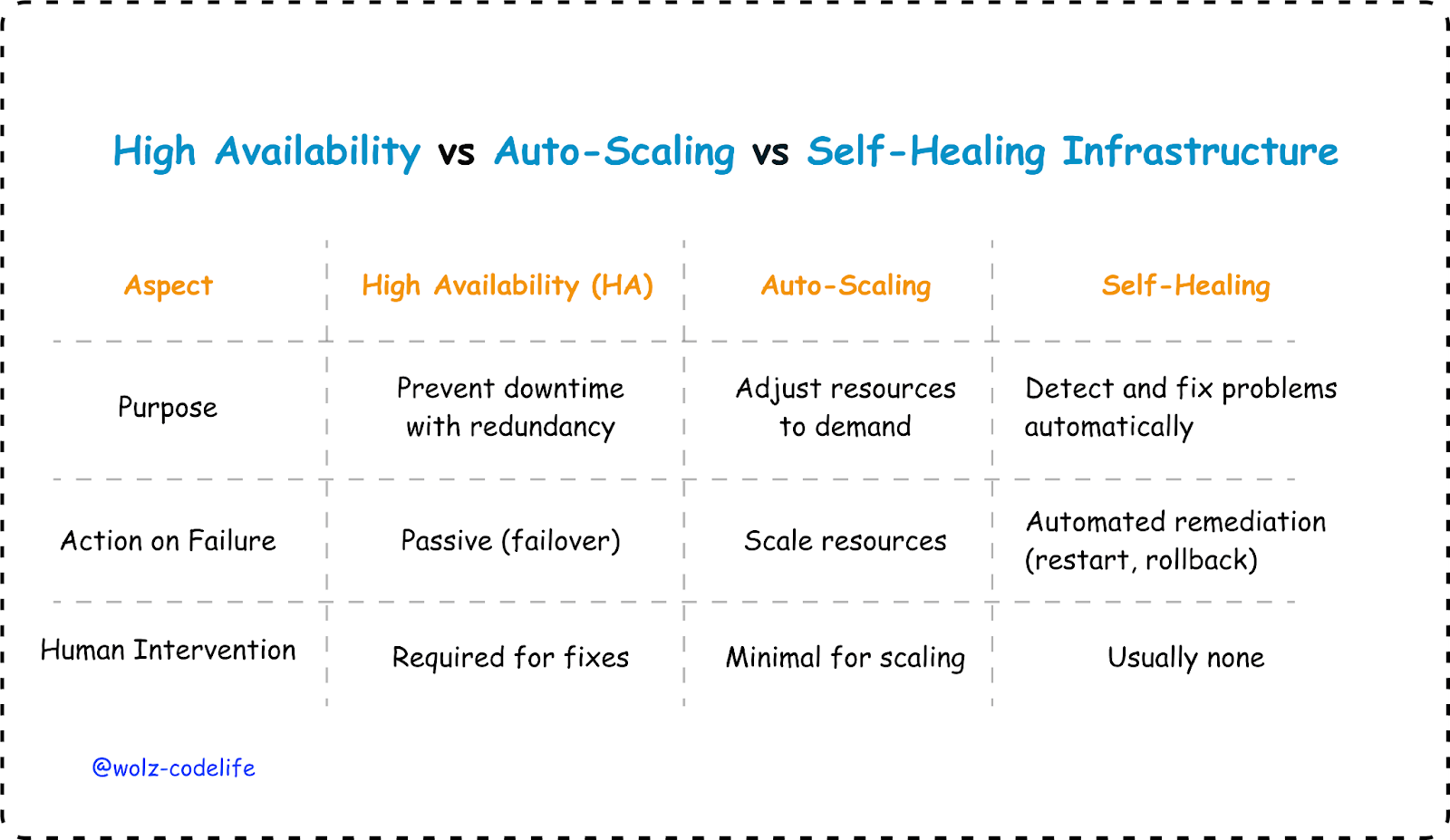 High Availability vs Auto-Scaling vs Self-Healing Infrastructure

| Aspect | High Availability (HA) | Auto-Scaling | Self-Healing |
|---|---|---|---|
| Purpose | Prevent downtime with redundancy | Adjust resources to demand | Detect and fix problems automatically |
| Action on Failure | Passive (failover) | Scale resources | Automated remediation (restart, rollback) |
| Human Intervention | Required for fixes | Minimal for scaling | Usually none |

@wolz-codelife